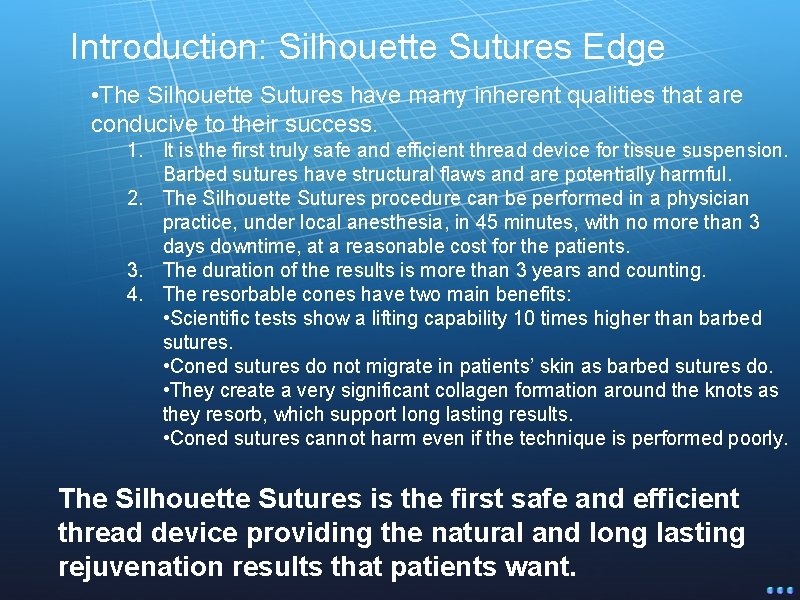 Introduction: Silhouette Sutures Edge

•The Silhouette Sutures have many inherent qualities that are conducive to their success.

1. It is the first truly safe and efficient thread device for tissue suspension. Barbed sutures have structural flaws and are potentially harmful.
2. The Silhouette Sutures procedure can be performed in a physician practice, under local anesthesia, in 45 minutes, with no more than 3 days downtime, at a reasonable cost for the patients.
3. The duration of the results is more than 3 years and counting.
4. The resorbable cones have two main benefits:
•Scientific tests show a lifting capability 10 times higher than barbed sutures.
•Coned sutures do not migrate in patients' skin as barbed sutures do.
•They create a very significant collagen formation around the knots as they resorb, which support long lasting results.
•Coned sutures cannot harm even if the technique is performed poorly.

The Silhouette Sutures is the first safe and efficient thread device providing the natural and long lasting rejuvenation results that patients want.